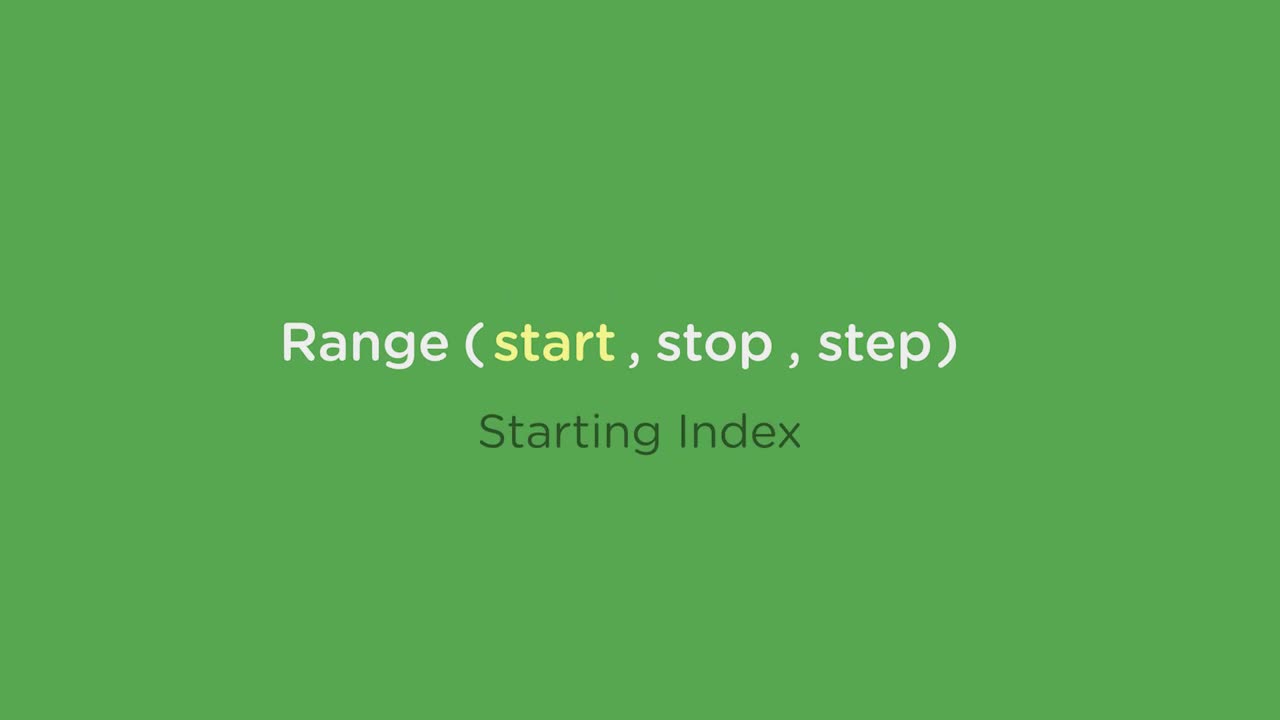 Range ( start , stop , step )

Starting Index